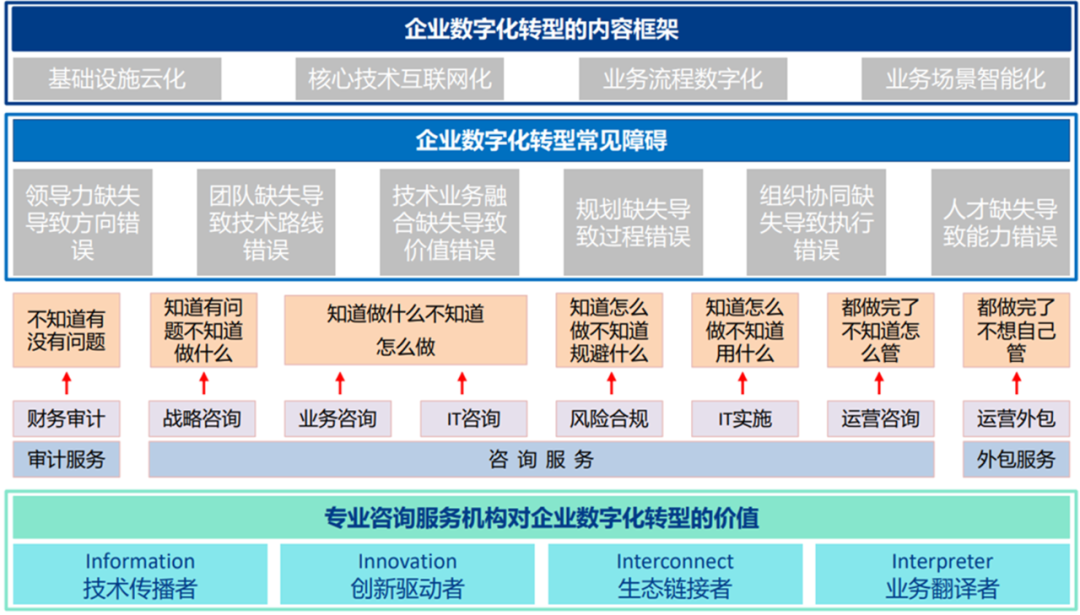 企业数字化转型的内容框架

基础设施云化

核心技术互联网化

业务流程数字化

业务场景智能化

企业数字化转型常见障碍

领导力缺失导致方向错误

团队缺失导致技术路线错误

技术业务融合缺失导致价值错误

规划缺失导致过程错误

组织协同缺失导致执行错误

人才缺失导致能力错误

不知道有没有问题

知道有问题不知道做什么

知道做什么不知道怎么做

知道怎么做不知道规避什么

知道怎么做不知道用什么

都做完了不知道怎么管

都做完了不想自己管

财务审计

战略咨询

业务咨询

IT咨询

风险合规

IT实施

运营咨询

运营外包

审计服务

咨 询 服 务

外包服务

专业咨询服务机构对企业数字化转型的价值

Information
技术传播者

Innovation
创新驱动者

Interconnect
生态链接者

Interpreter
业务翻译者